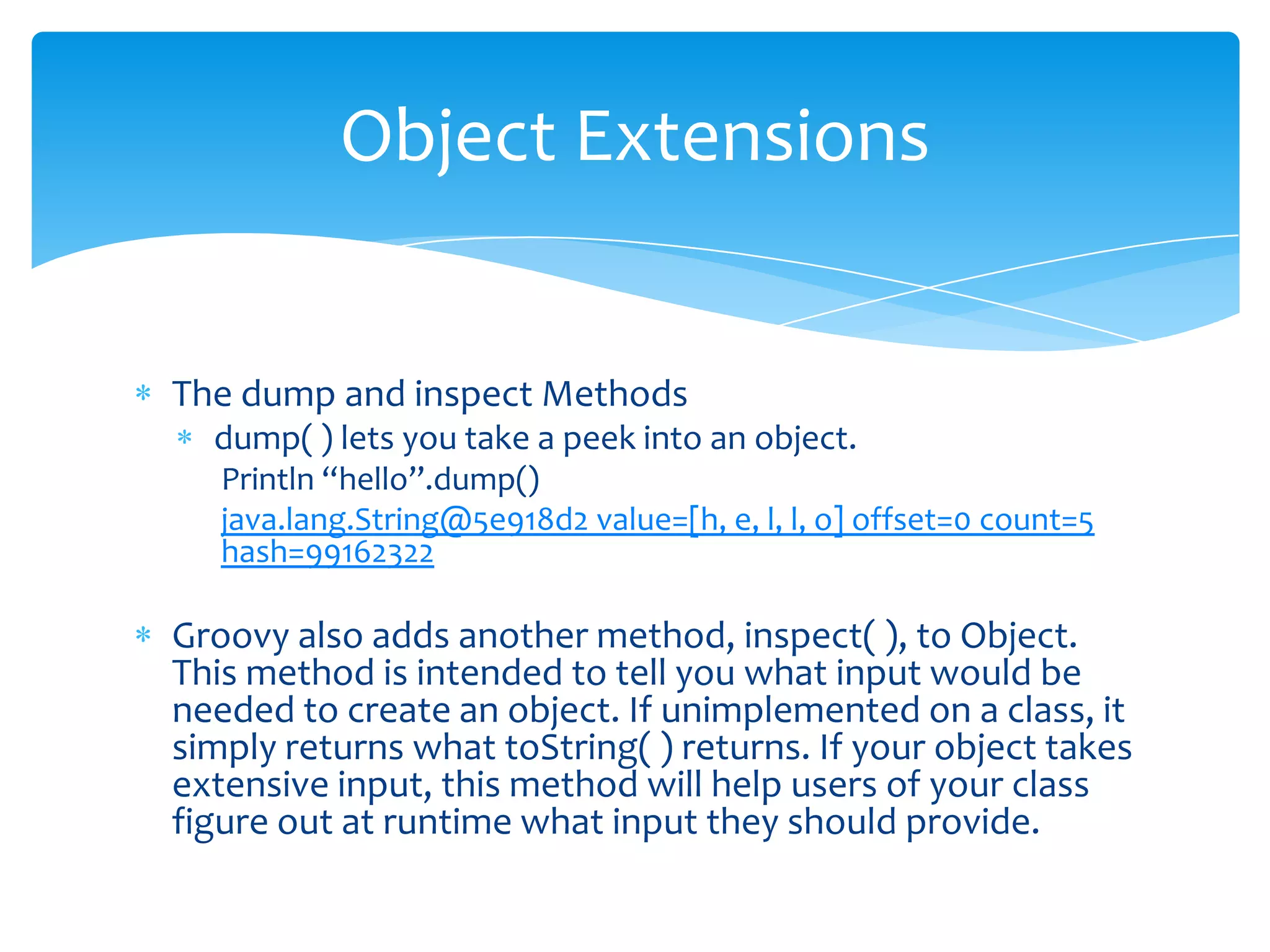 Object Extensions

* The dump and inspect Methods
  * dump( ) lets you take a peek into an object.
    Println “hello”.dump()
    java.lang.String@5e918d2 value=[h, e, l, l, o] offset=0 count=5 hash=99162322

* Groovy also adds another method, inspect( ), to Object. This method is intended to tell you what input would be needed to create an object. If unimplemented on a class, it simply returns what toString( ) returns. If your object takes extensive input, this method will help users of your class figure out at runtime what input they should provide.